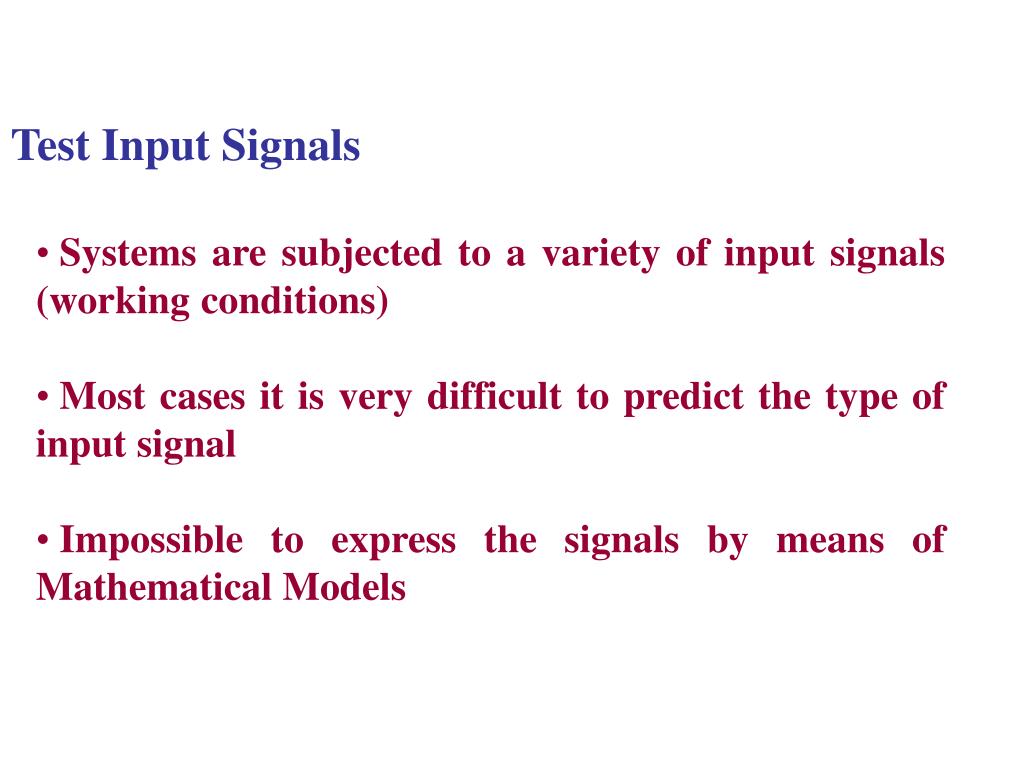 Test Input Signals

• Systems are subjected to a variety of input signals (working conditions)

• Most cases it is very difficult to predict the type of input signal

• Impossible to express the signals by means of Mathematical Models